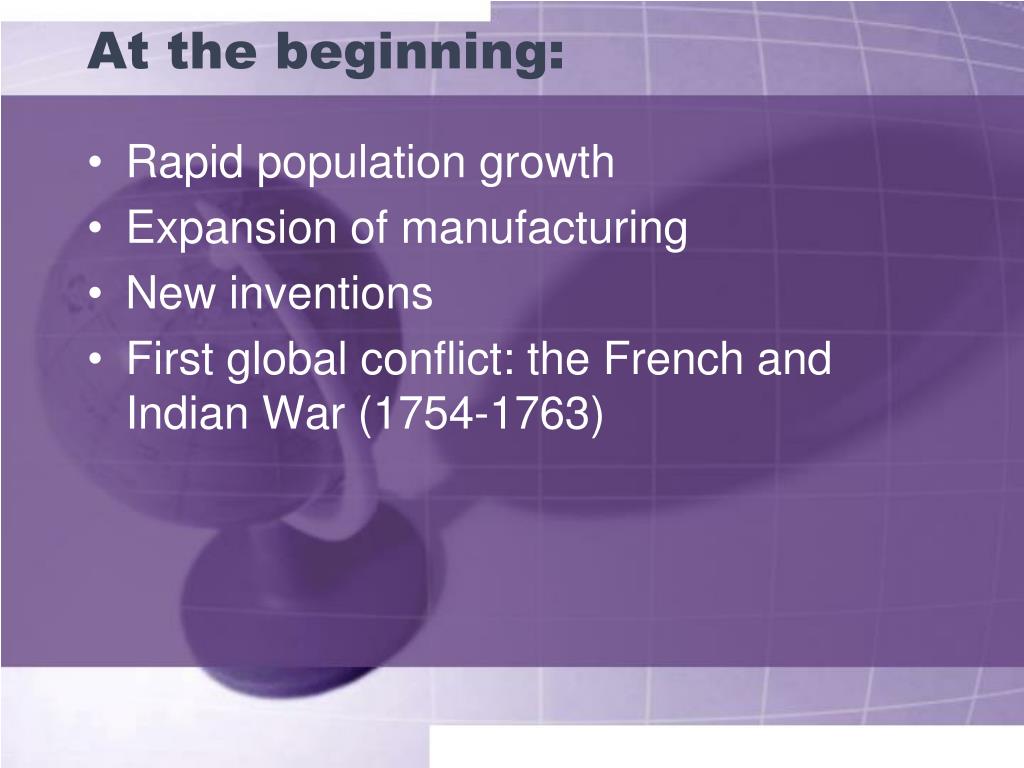 At the beginning:

• Rapid population growth
• Expansion of manufacturing
• New inventions
• First global conflict: the French and Indian War (1754-1763)